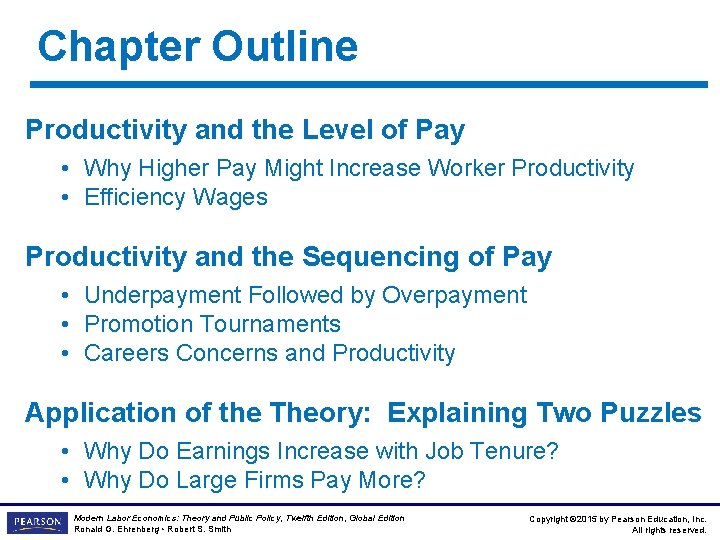 Chapter Outline

Productivity and the Level of Pay

• Why Higher Pay Might Increase Worker Productivity
• Efficiency Wages

Productivity and the Sequencing of Pay

• Underpayment Followed by Overpayment
• Promotion Tournaments
• Careers Concerns and Productivity

Application of the Theory: Explaining Two Puzzles

• Why Do Earnings Increase with Job Tenure?
• Why Do Large Firms Pay More?

PEARSON

Modern Labor Economics: Theory and Public Policy, Twelfth Edition, Global Edition
Ronald G. Ehrenberg • Robert S. Smith

Copyright ©2015 by Pearson Education, Inc.
All rights reserved.